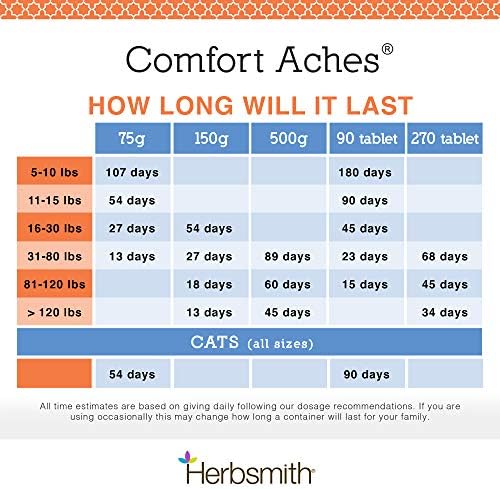 Comfort Aches®

HOW LONG WILL IT LAST

| | 75g | 150g | 500g | 90 tablet | 270 tablet |
|---|---|---|---|---|---|
| 5-10 lbs | 107 days | | | 180 days | |
| 11-15 lbs | 54 days | | | 90 days | |
| 16-30 lbs | 27 days | 54 days | | 45 days | |
| 31-80 lbs | 13 days | 27 days | 89 days | 23 days | 68 days |
| 81-120 lbs | | 18 days | 60 days | 15 days | 45 days |
| > 120 lbs | | 13 days | 45 days | | 34 days |
| CATS (all sizes) | | | | | |
| | 54 days | | | 90 days | |

All time estimates are based on giving daily following our dosage recommendations. If you are using occasionally this may change how long a container will last for your family.

Herbsmith